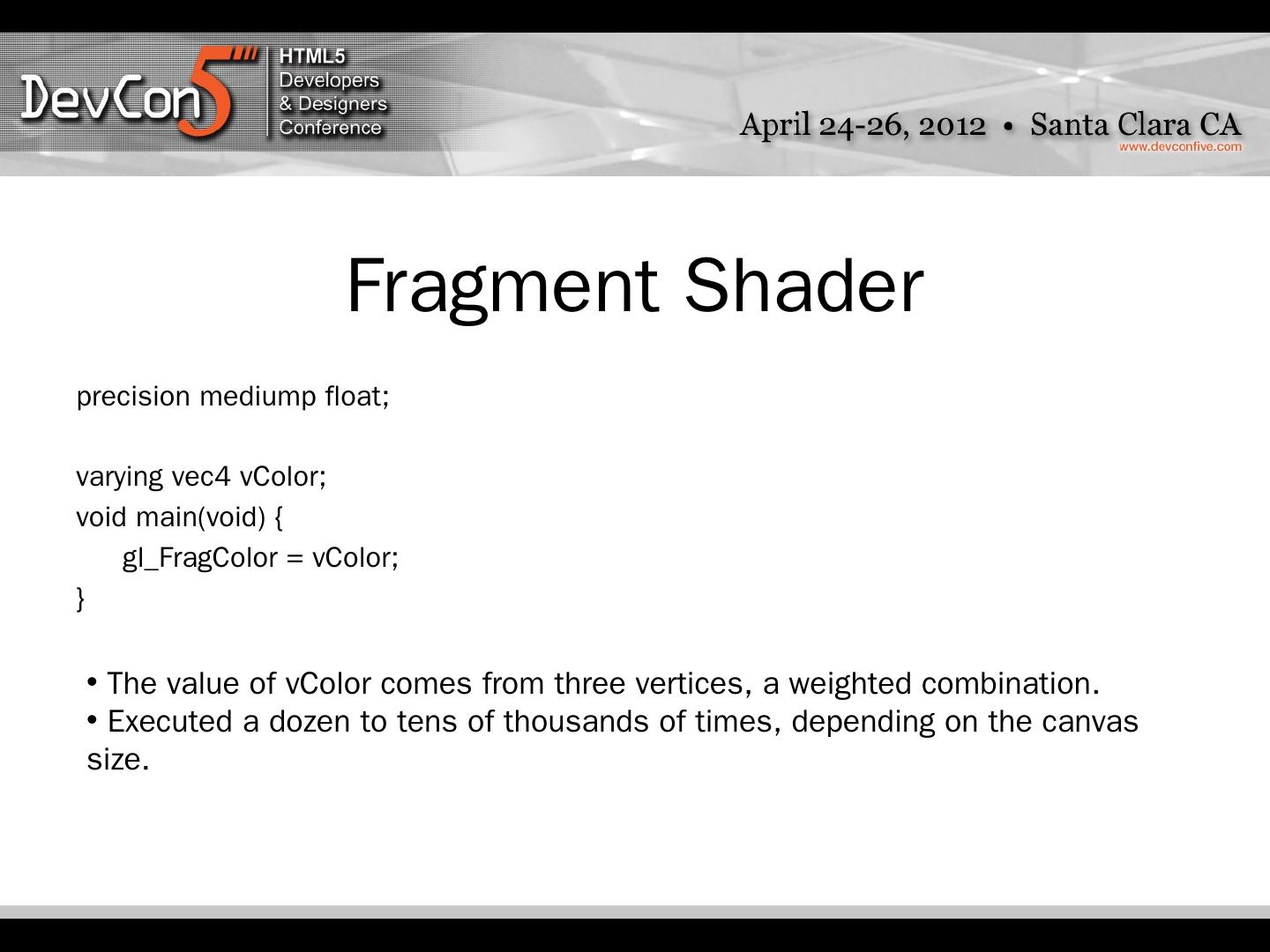 DevCon5 HTML5 Developers & Designers Conference

April 24-26, 2012 • Santa Clara CA
www.devconfive.com

Fragment Shader

precision mediump float;

varying vec4 vColor;
void main(void) {
gl_FragColor = vColor;
}

• The value of vColor comes from three vertices, a weighted combination.
• Executed a dozen to tens of thousands of times, depending on the canvas size.